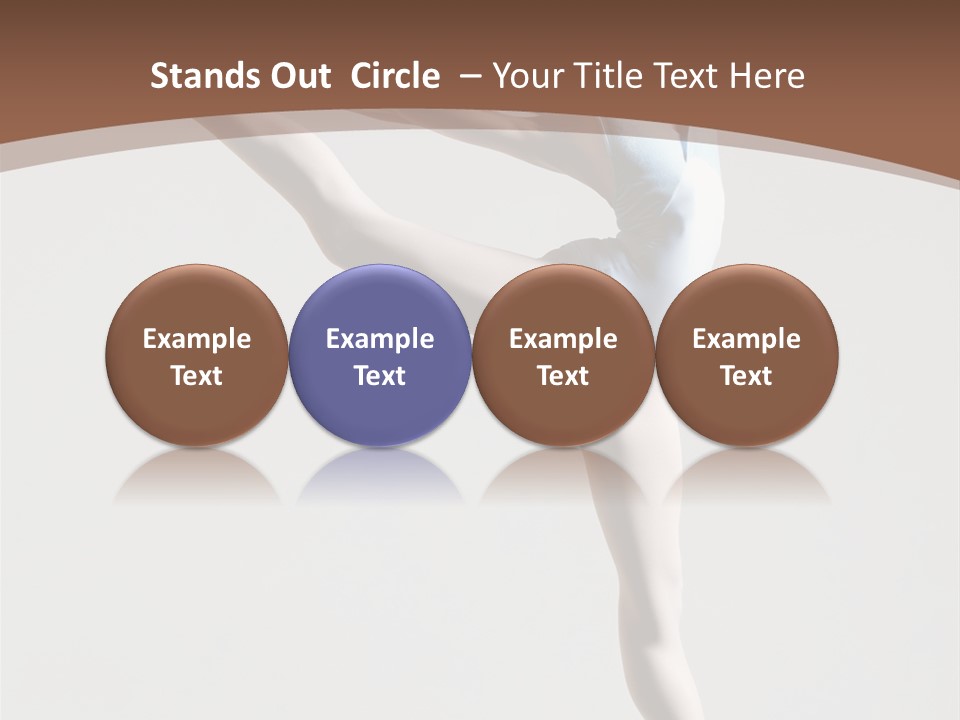 Stands Out  Circle  – Your Title Text Here

Example Text

Example Text

Example Text

Example Text